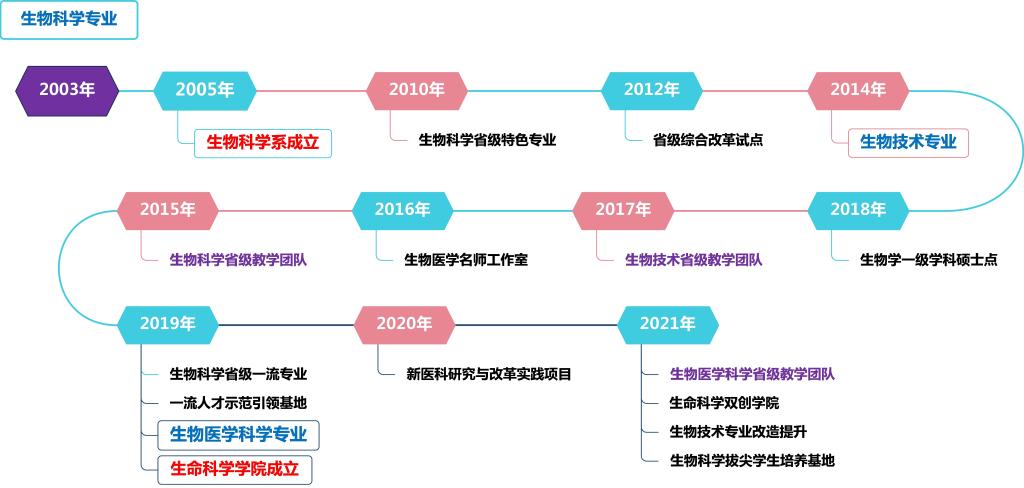 生物科学专业

2003年

2005年
生物科学系成立

2010年
生物科学省级特色专业

2012年
省级综合改革试点

2014年
生物技术专业

2015年
生物科学省级教学团队

2016年
生物医学名师工作室

2017年
生物技术省级教学团队

2018年
生物学一级学科硕士点

2019年
生物科学省级一流专业
一流人才示范引领基地
生物医学科学专业
生命科学学院成立

2020年
新医科研究与改革实践项目

2021年
生物医学科学省级教学团队
生命科学双创学院
生物技术专业改造提升
生物科学拔尖学生培养基地